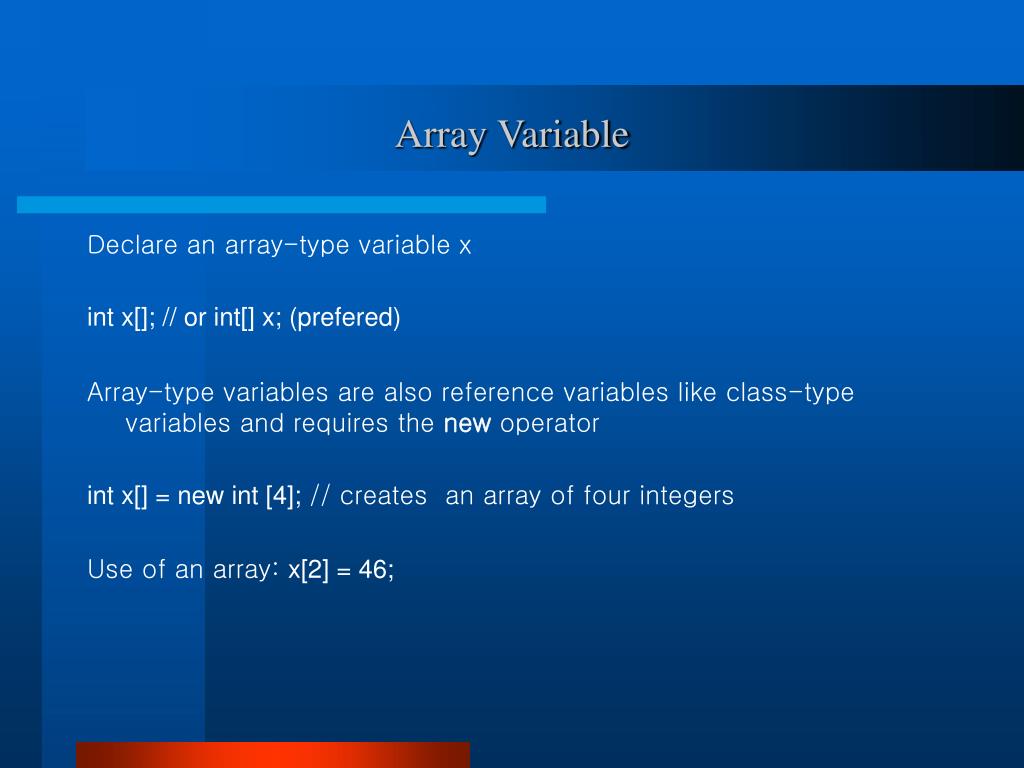 Array Variable

Declare an array-type variable x

int x[]; // or int[] x; (prefered)

Array-type variables are also reference variables like class-type variables and requires the new operator

int x[] = new int [4]; // creates an array of four integers

Use of an array: x[2] = 46;